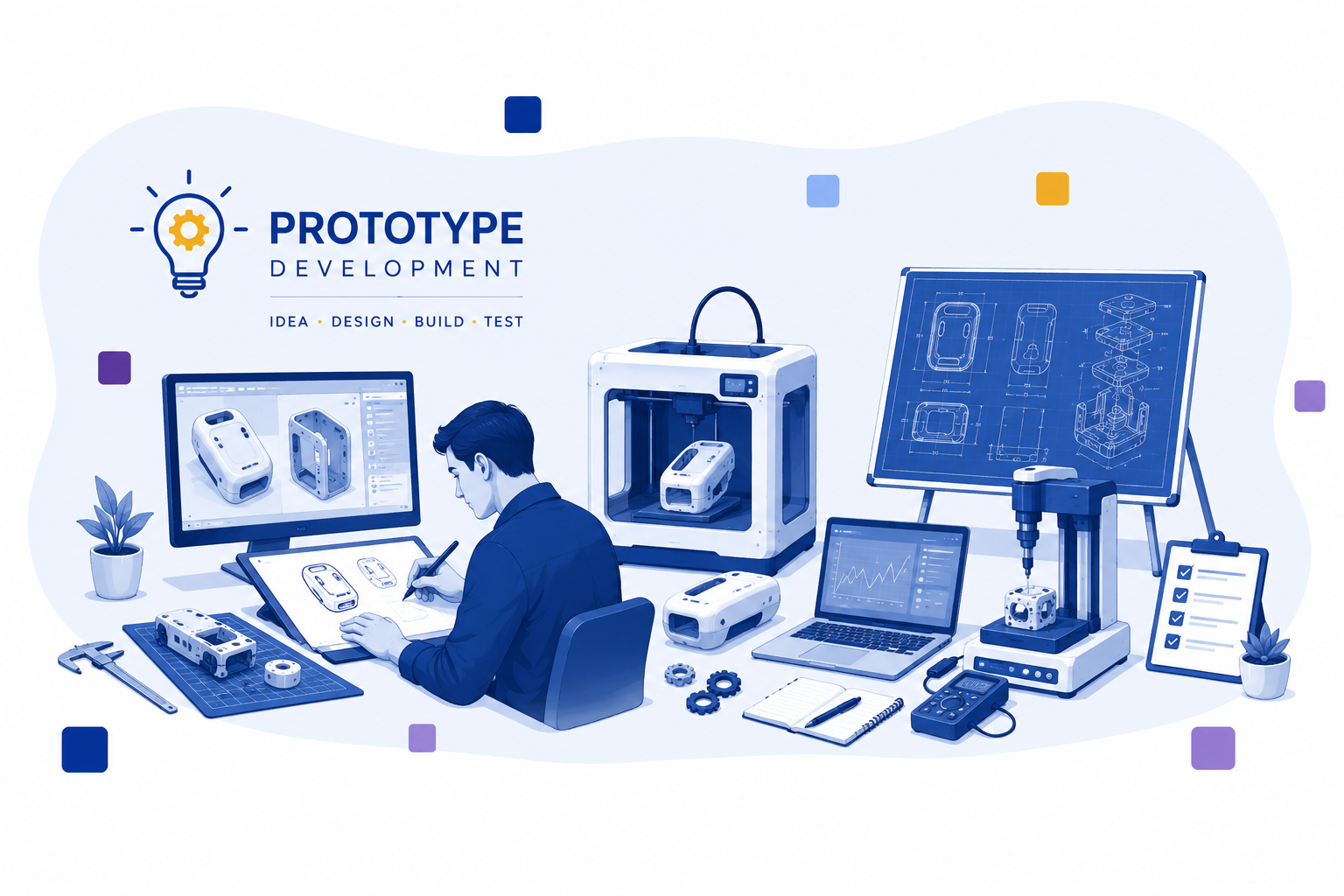 PROTOTYPE
DEVELOPMENT

IDEA • DESIGN • BUILD • TEST